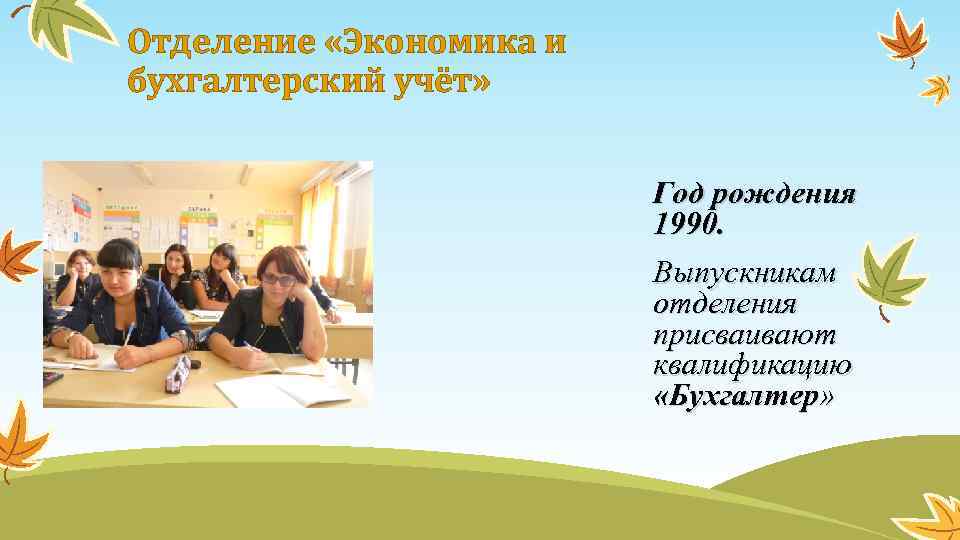 Отделение «Экономика и бухгалтерский учёт»

Год рождения 1990.

Выпускникам отделения присваивают квалификацию «Бухгалтер»